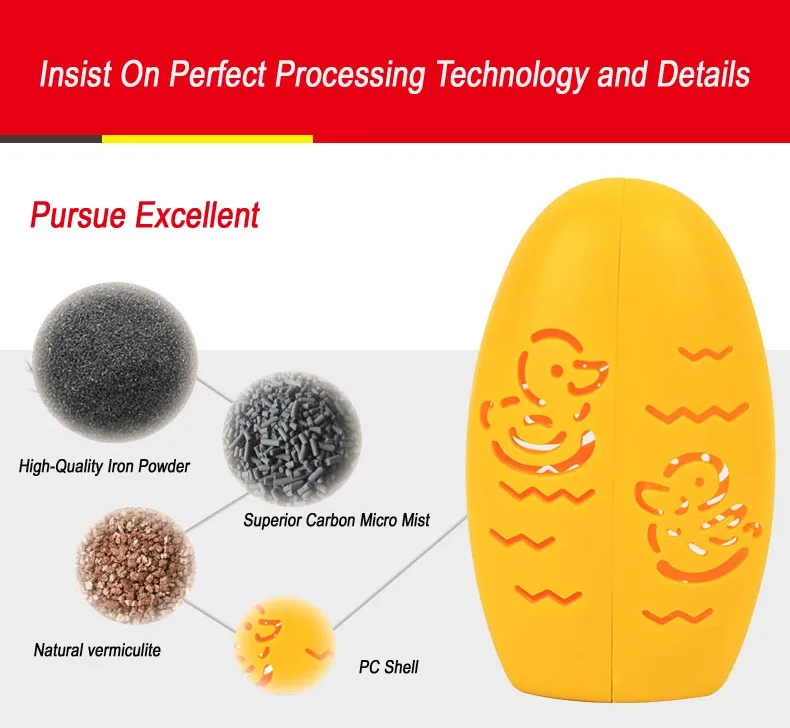 Insist On Perfect Processing Technology and Details

Pursue Excellent

High-Quality Iron Powder

Superior Carbon Micro Mist

Natural vermiculite

PC Shell